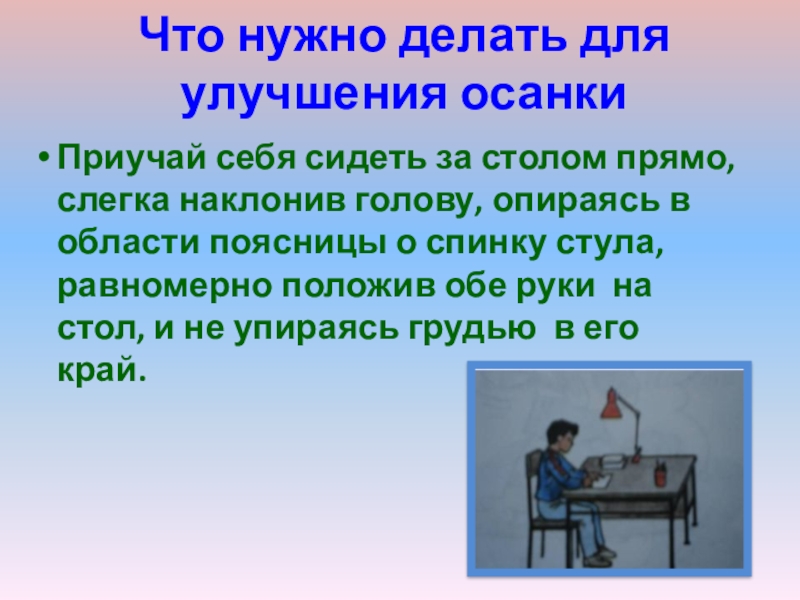 Что нужно делать для улучшения осанки

• Приучай себя сидеть за столом прямо, слегка наклонив голову, опираясь в области поясницы о спинку стула, равномерно положив обе руки на стол, и не упираясь грудью в его край.